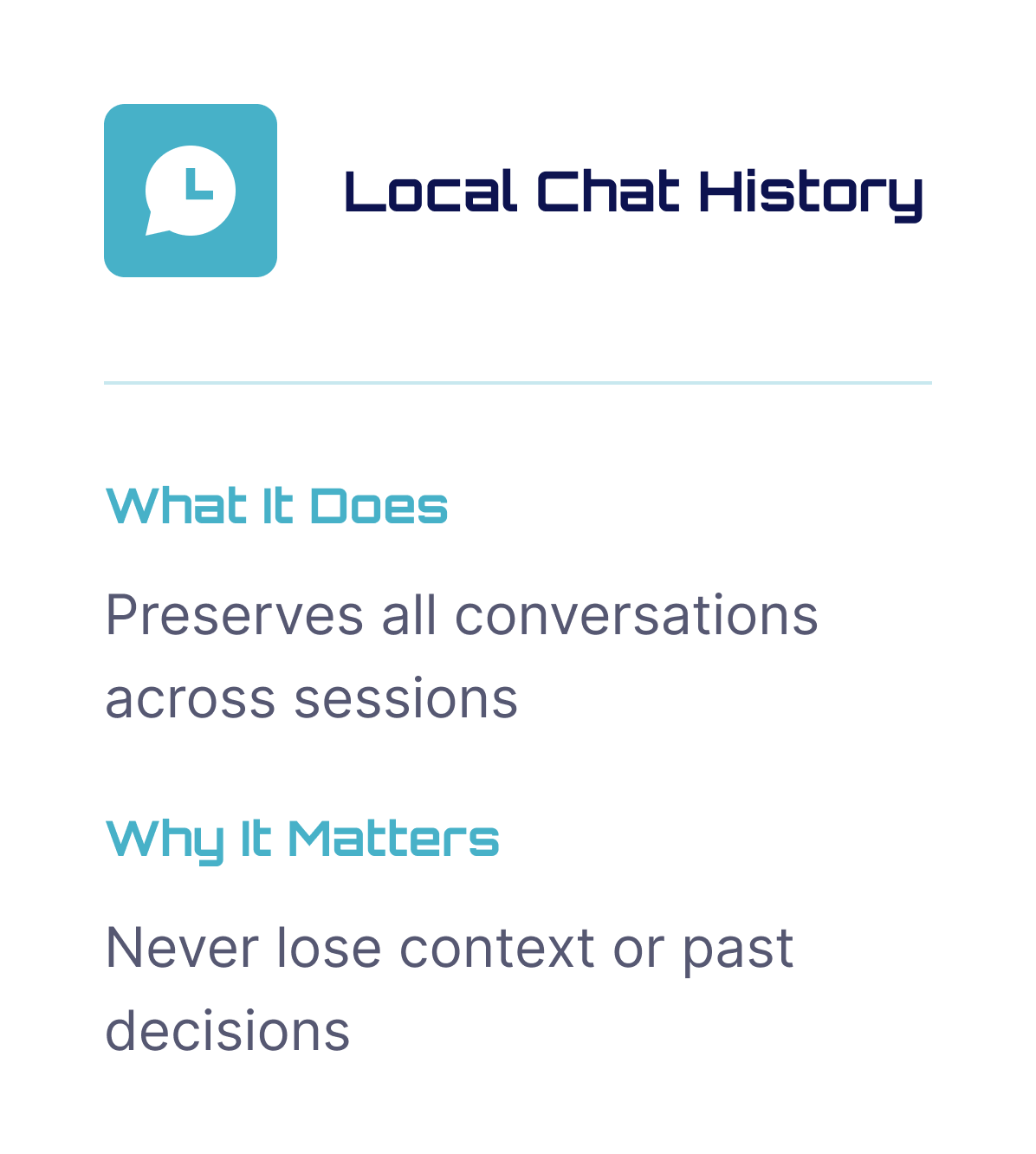 Local Chat History

What It Does

Preserves all conversations across sessions

Why It Matters

Never lose context or past decisions